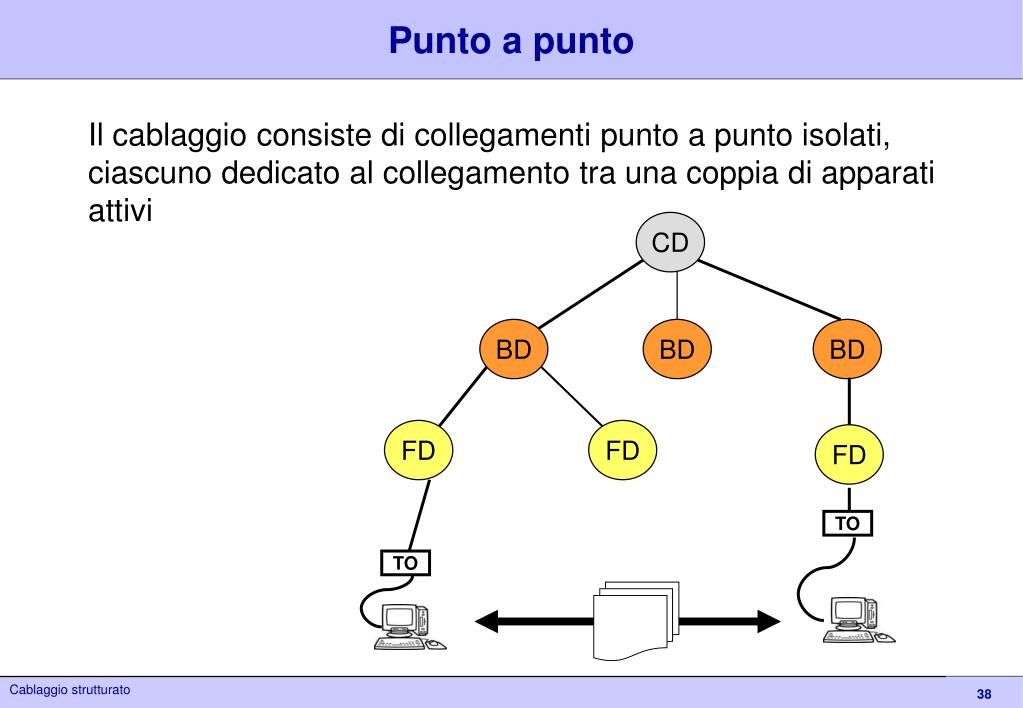 Punto a punto

Il cablaggio consiste di collegamenti punto a punto isolati, ciascuno dedicato al collegamento tra una coppia di apparati attivi

CD

BD

BD

BD

FD

FD

FD

TO

TO

Cablaggio strutturato

38